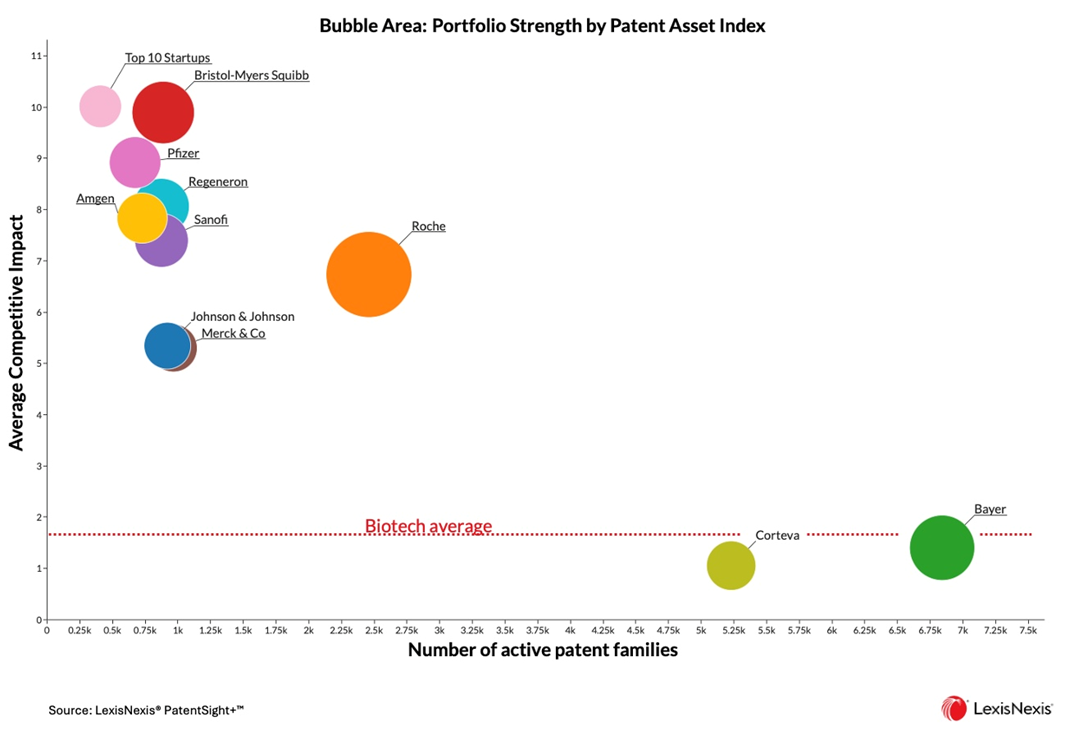 Bubble Area: Portfolio Strength by Patent Asset Index

Average Competitive Impact

11
10
9
8
7
6
5
4
3
2
1
0

Top 10 Startups
Bristol-Myers Squibb
Pfizer
Regeneron
Amgen
Sanofi
Roche
Johnson & Johnson
Merck & Co
Biotech average
Corteva
Bayer

0 0.25k 0.5k 0.75k 1k 1.25k 1.5k 1.75k 2k 2.25k 2.5k 2.75k 3k 3.25k 3.5k 3.75k 4k 4.25k 4.5k 4.75k 5k 5.25k 5.5k 5.75k 6k 6.25k 6.5k 6.75k 7k 7.25k 7.5k

Number of active patent families

Source: LexisNexis® PatentSight+™

LexisNexis®